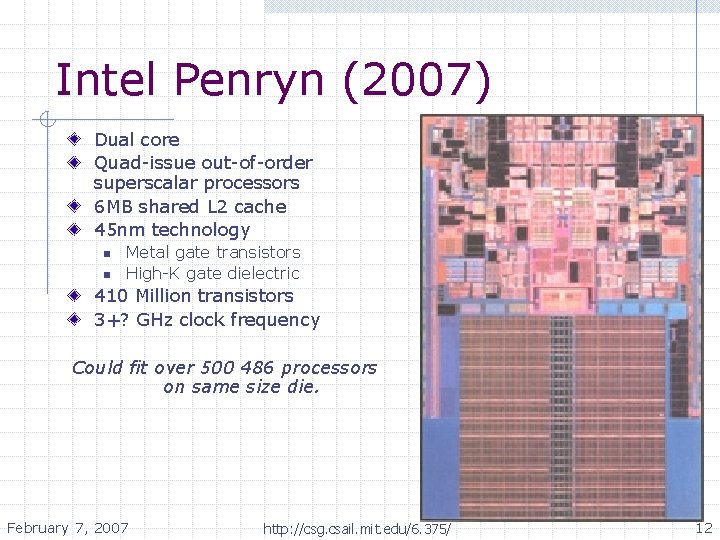 Intel Penryn (2007)

Dual core
Quad-issue out-of-order superscalar processors
6MB shared L2 cache
45nm technology
Metal gate transistors
High-K gate dielectric
410 Million transistors
3+? GHz clock frequency

Could fit over 500 486 processors on same size die.

February 7, 2007
http://csg.csail.mit.edu/6.375/
12